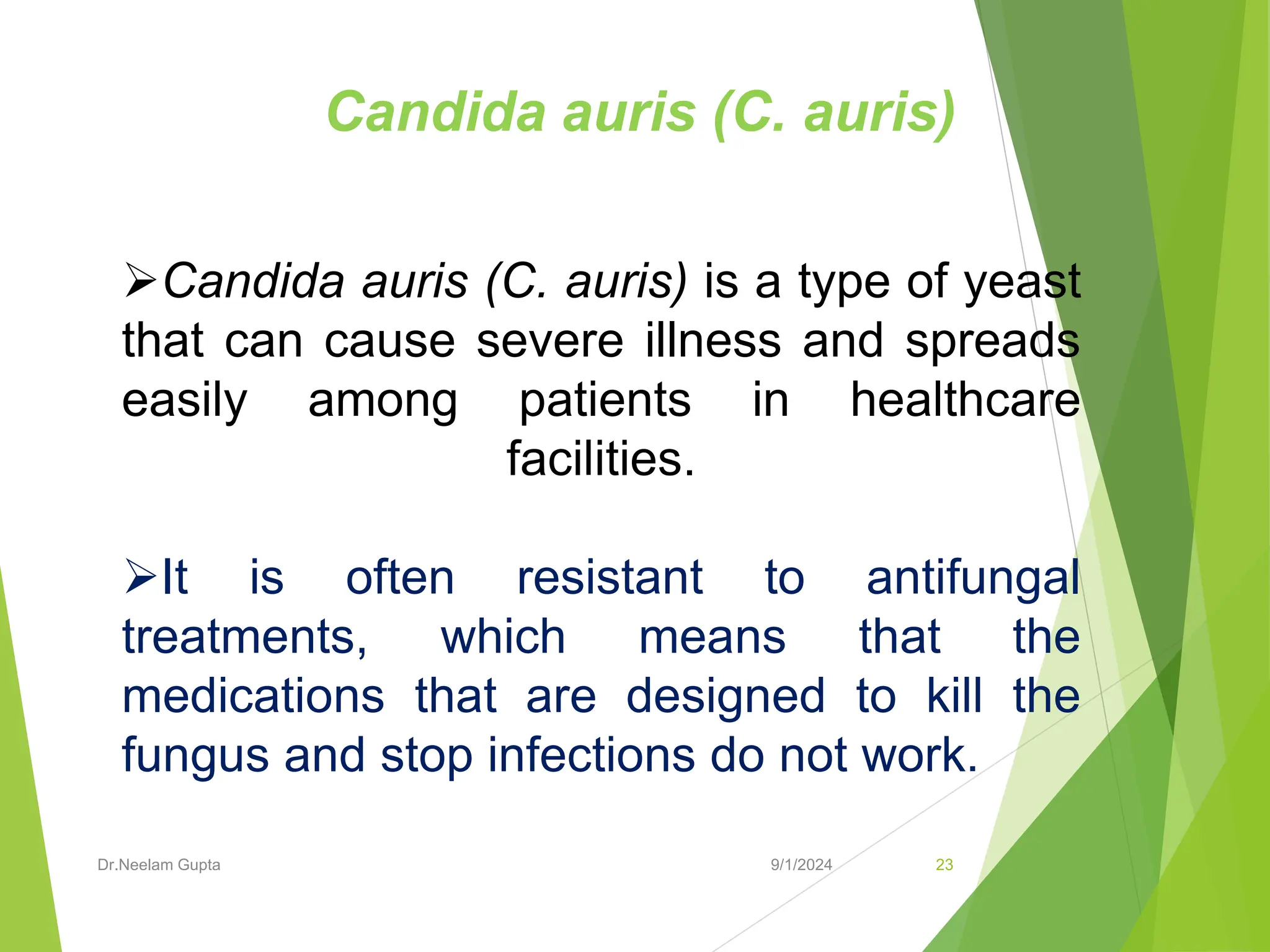 Candida auris (C. auris)

➢Candida auris (C. auris) is a type of yeast that can cause severe illness and spreads easily among patients in healthcare facilities.

➢It is often resistant to antifungal treatments, which means that the medications that are designed to kill the fungus and stop infections do not work.

Dr.Neelam Gupta

9/1/2024

23